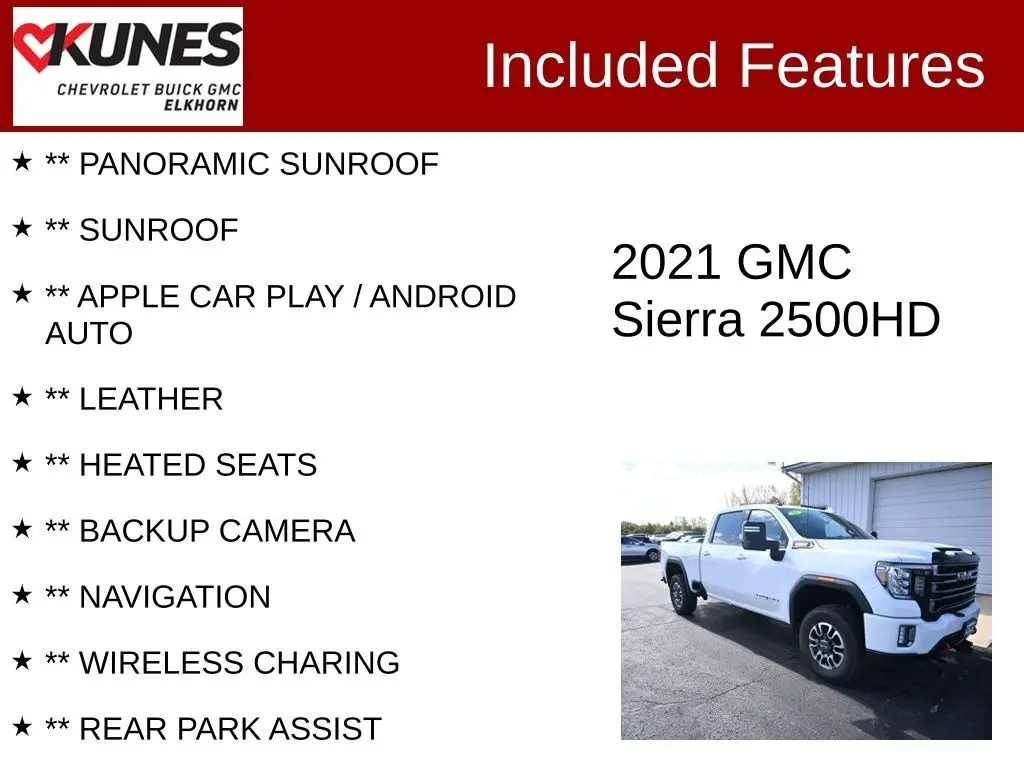 KUNES
CHEVROLET BUICK GMC
ELKHORN

Included Features

★ ** PANORAMIC SUNROOF

★ ** SUNROOF

★ ** APPLE CAR PLAY / ANDROID AUTO

★ ** LEATHER

★ ** HEATED SEATS

★ ** BACKUP CAMERA

★ ** NAVIGATION

★ ** WIRELESS CHARING

★ ** REAR PARK ASSIST

2021 GMC Sierra 2500HD